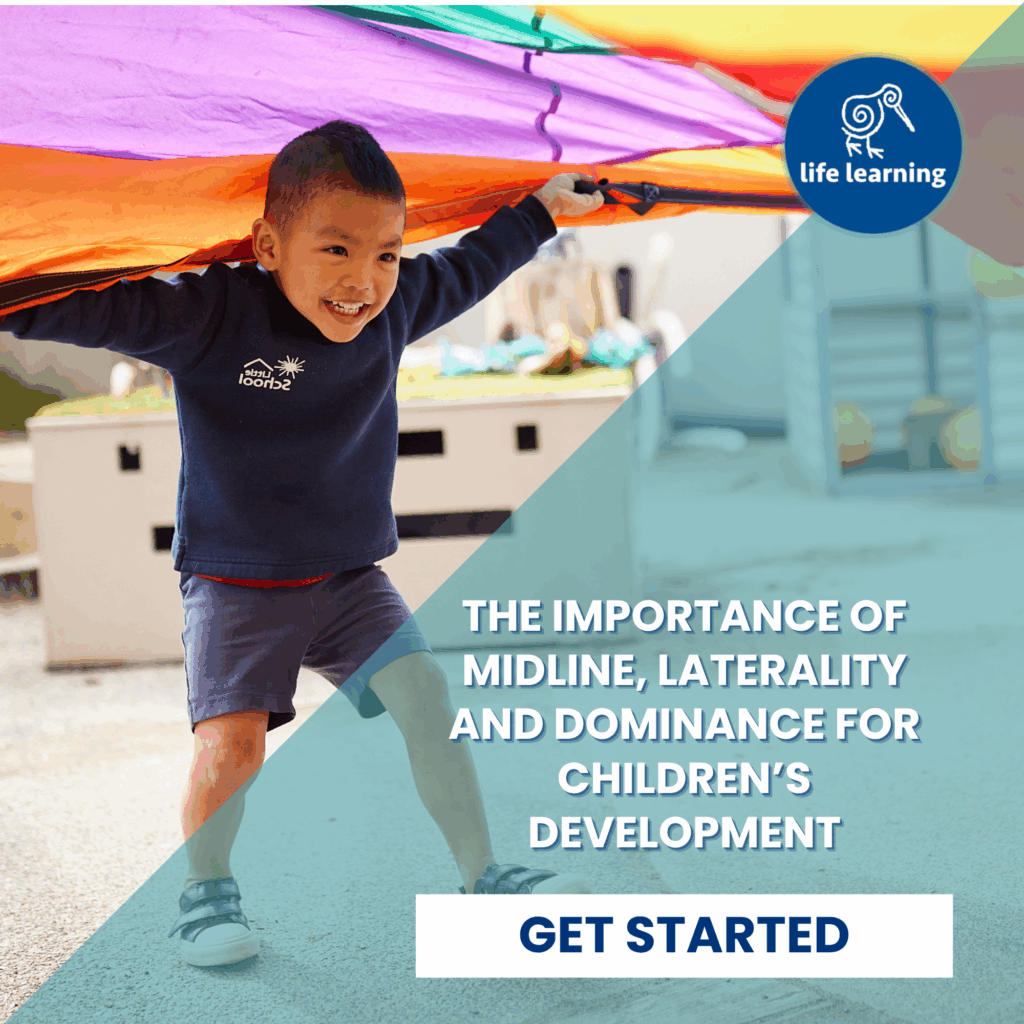 life learning

Little School

THE IMPORTANCE OF MIDLINE, LATERALITY AND DOMINANCE FOR CHILDREN'S DEVELOPMENT

GET STARTED